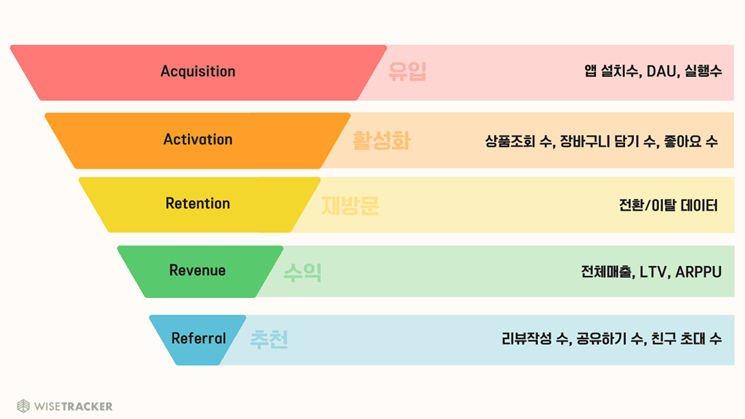 Acquisition
유입
앱 설치수, DAU, 실행수

Activation
활성화
상품조회 수, 장바구니 담기 수, 좋아요 수

Retention
재방문
전환/이탈 데이터

Revenue
수익
전체매출, LTV, ARPPU

Referral
추천
리뷰작성 수, 공유하기 수, 친구 초대 수

WISETRACKER